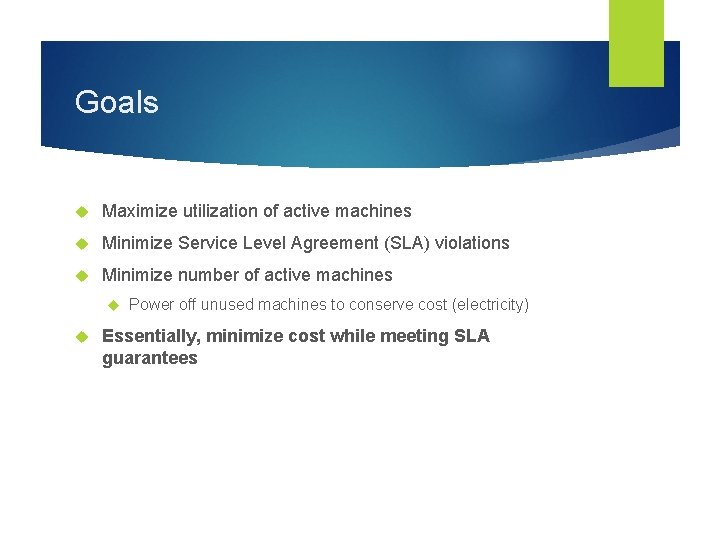 Goals

Maximize utilization of active machines

Minimize Service Level Agreement (SLA) violations

Minimize number of active machines

Power off unused machines to conserve cost (electricity)

Essentially, minimize cost while meeting SLA guarantees